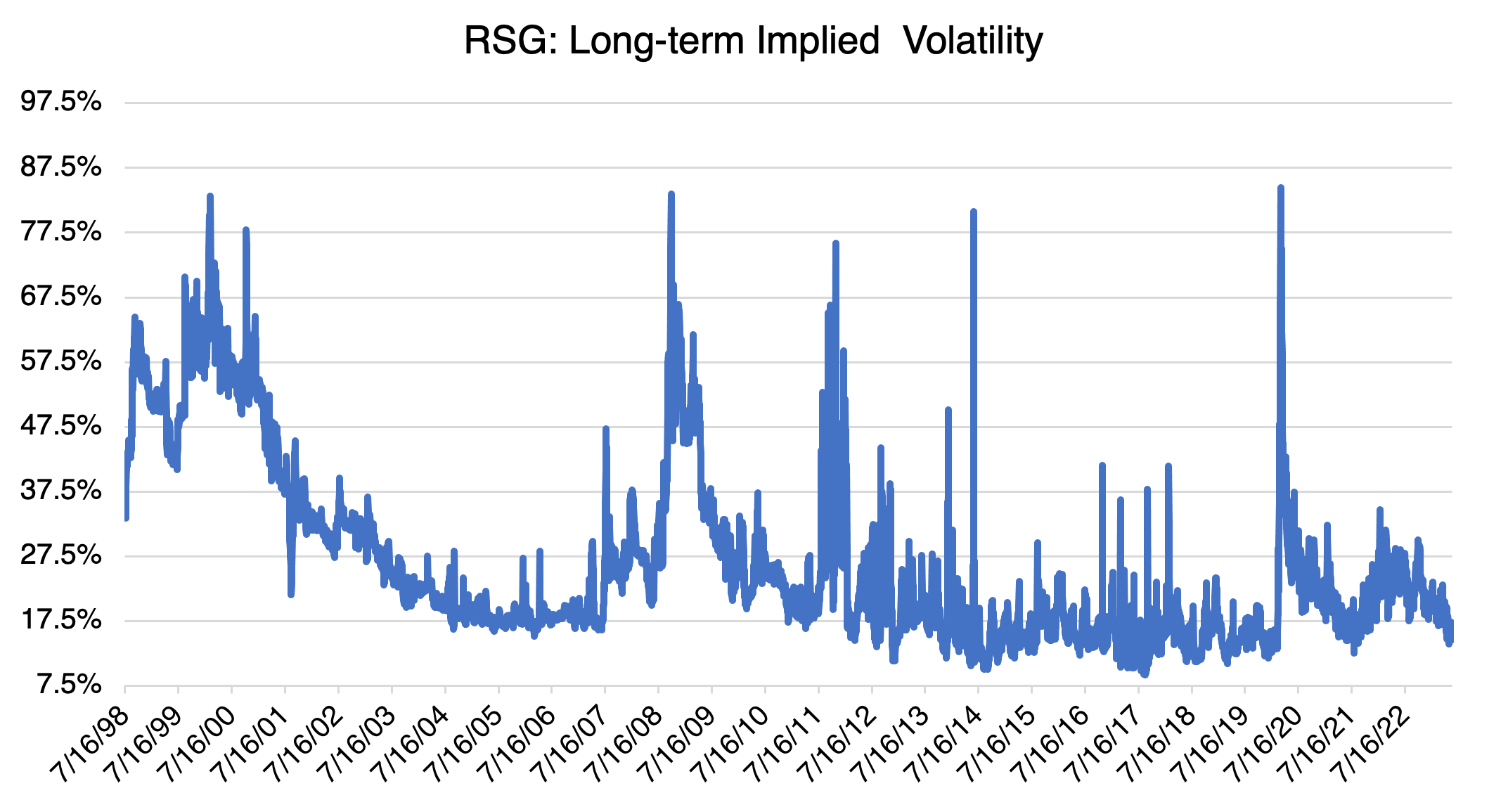 RSG: Long-term Implied Volatility

97.5%
87.5%
77.5%
67.5%
57.5%
47.5%
37.5%
27.5%
17.5%
7.5%

7/16/98
7/16/99
7/16/00
7/16/01
7/16/02
7/16/03
7/16/04
7/16/05
7/16/06
7/16/07
7/16/08
7/16/09
7/16/10
7/16/11
7/16/12
7/16/13
7/16/14
7/16/15
7/16/16
7/16/17
7/16/18
7/16/19
7/16/20
7/16/21
7/16/22